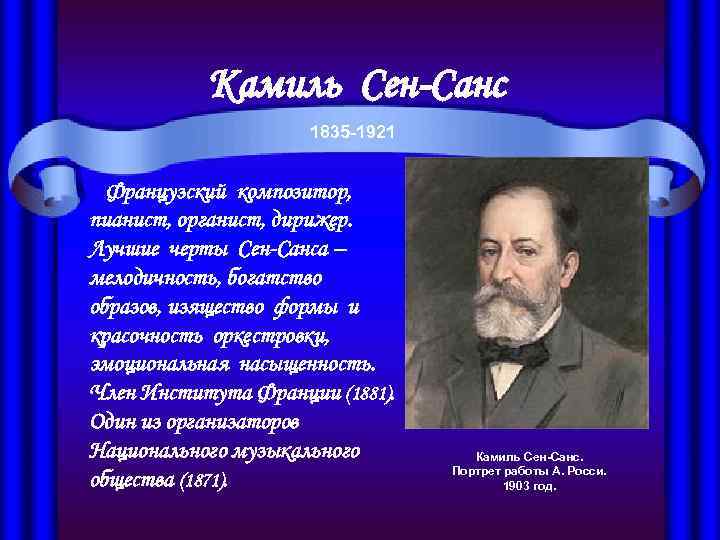 Камиль Сен-Санс

1835-1921

Французский композитор, пианист, органист, дирижер. Лучшие черты Сен-Санса – мелодичность, богатство образов, изящество формы и красочность оркестровки, эмоциональная насыщенность. Член Института Франции (1881). Один из организаторов Национального музыкального общества (1871).

Камиль Сен-Санс.
Портрет работы А. Росси.
1903 год.